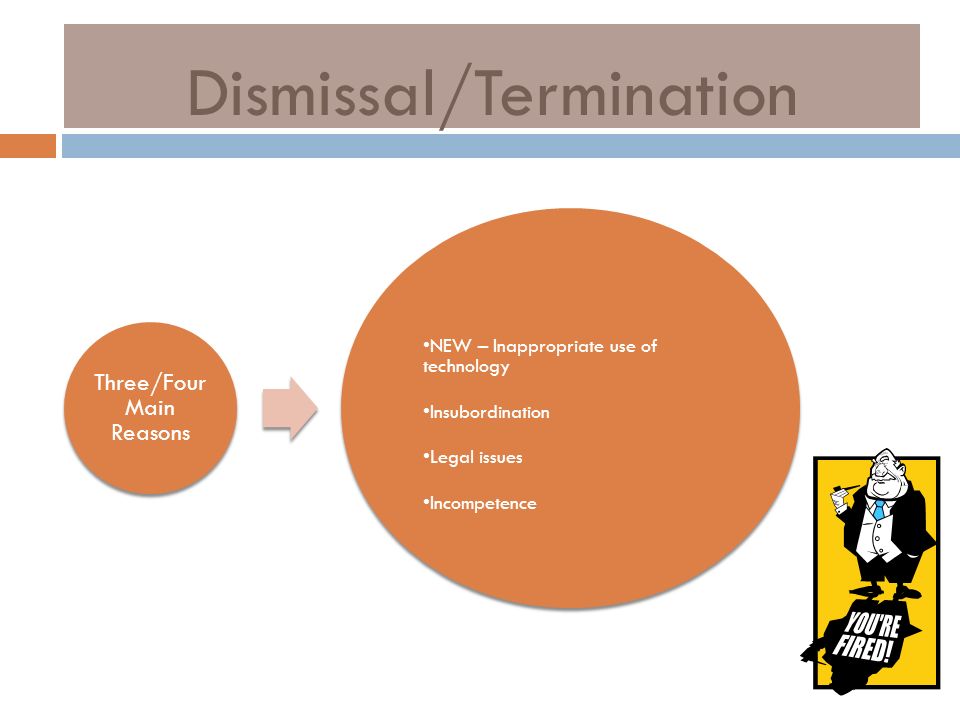 Dismissal/Termination

Three/Four Main Reasons

•NEW – Inappropriate use of technology

•Insubordination

•Legal issues

•Incompetence

YOU'RE FIRED!